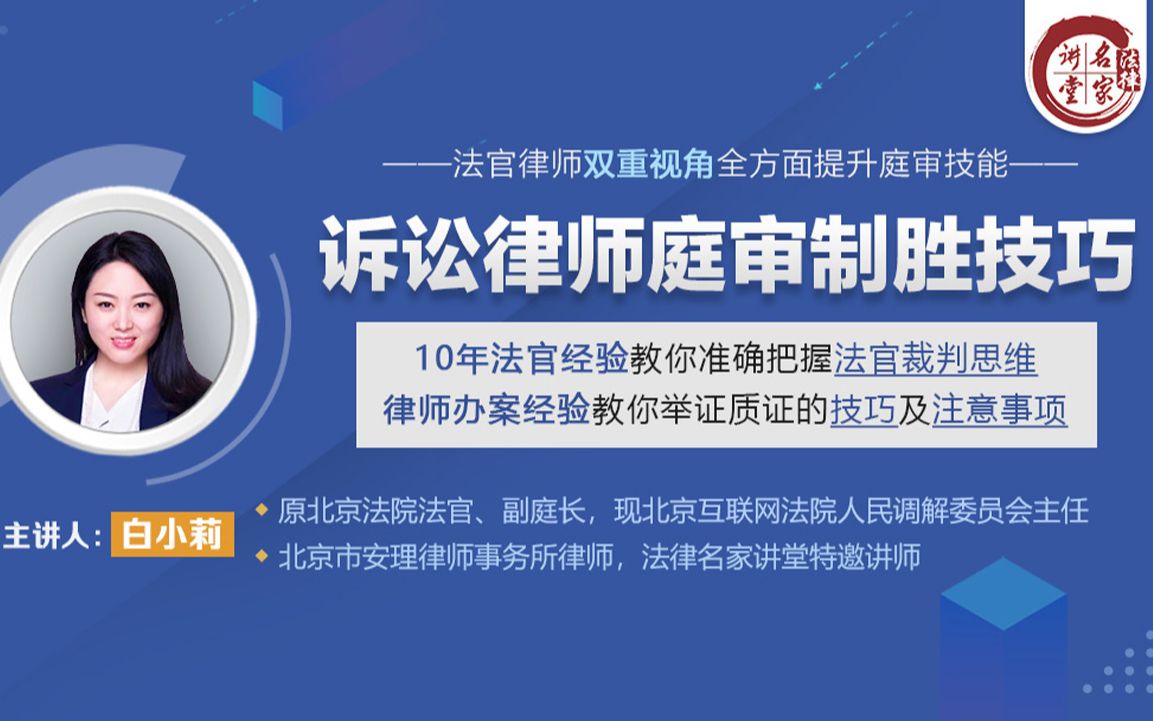 法律名家讲堂

——法官律师双重视角全方面提升庭审技能——

诉讼律师庭审制胜技巧

10年法官经验教你准确把握法官裁判思维
律师办案经验教你举证质证的技巧及注意事项

主讲人：白小莉

原北京法院法官、副庭长，现北京互联网法院人民调解委员会主任

北京市安理律师事务所律师，法律名家讲堂特邀讲师